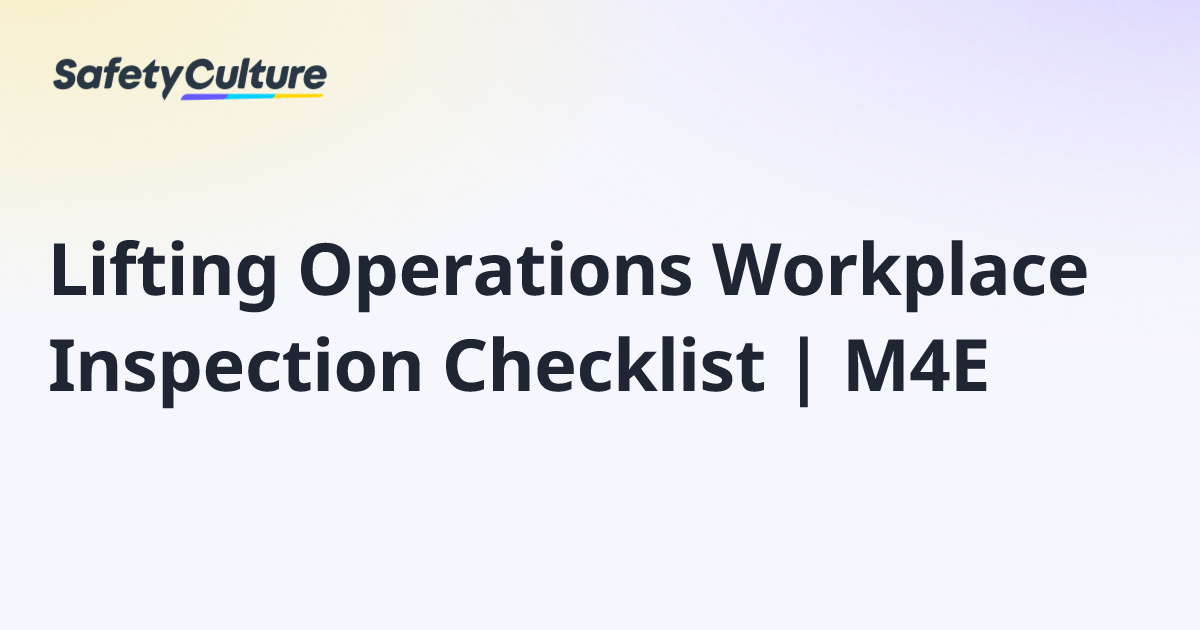 SafetyCulture

Lifting Operations Workplace Inspection Checklist | M4E